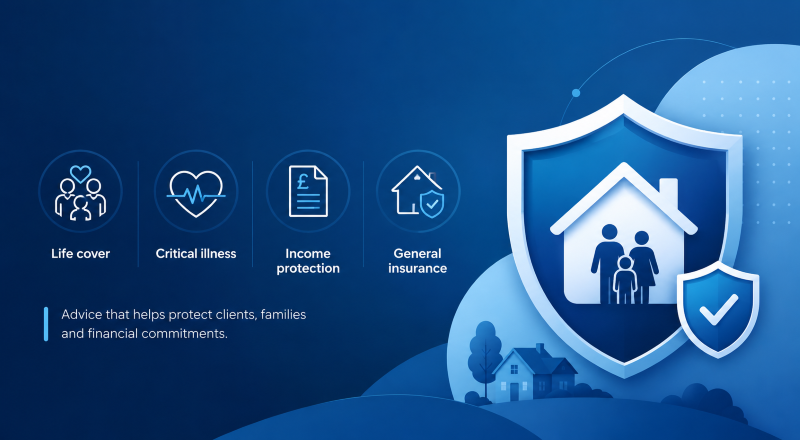 £

Life cover

Critical illness

Income protection

General insurance

Advice that helps protect clients, families and financial commitments.